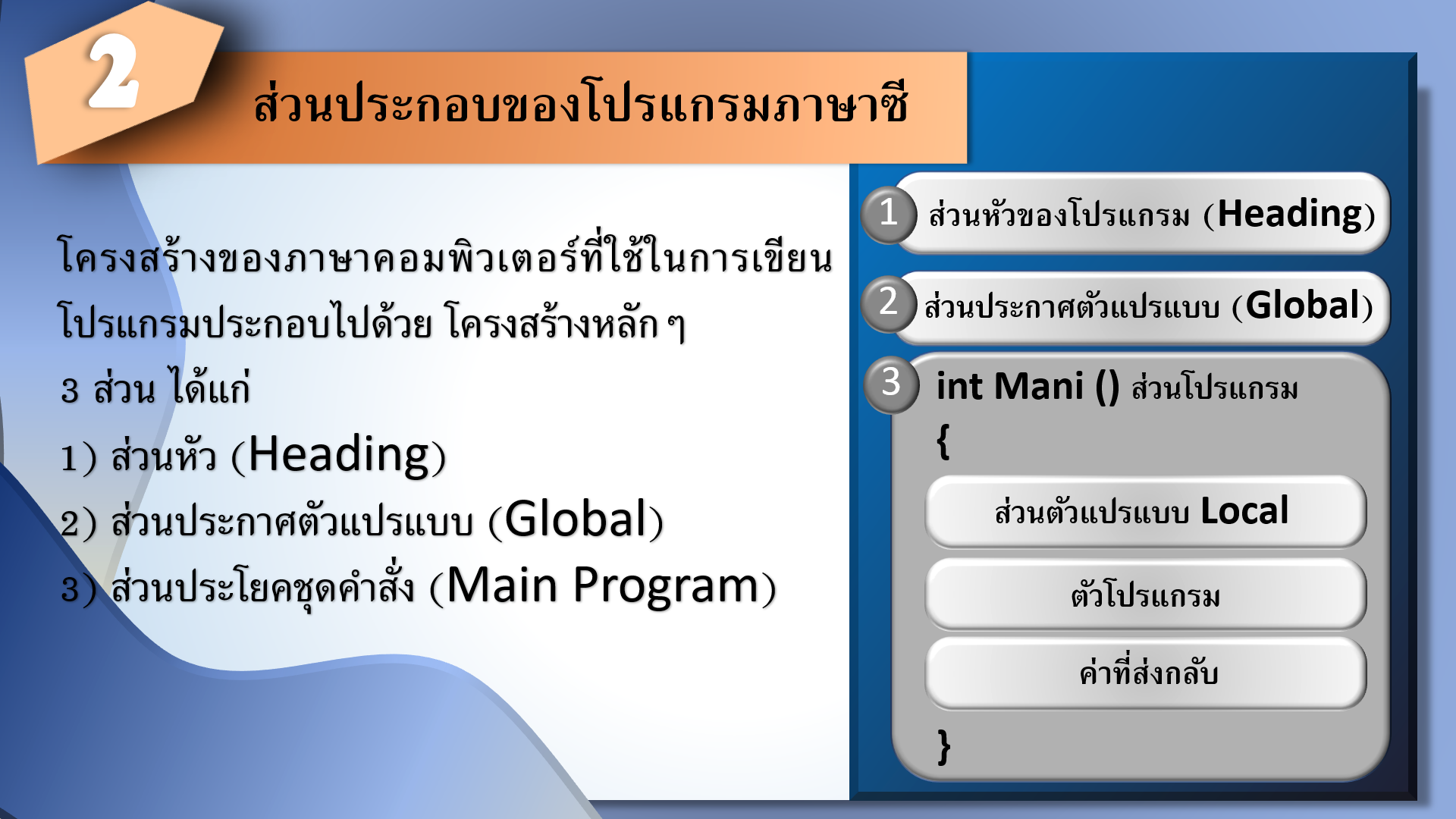 2

ส่วนประกอบของโปรแกรมภาษาซี

โครงสร้างของภาษาคอมพิวเตอร์ที่ใช้ในการเขียนโปรแกรมประกอบไปด้วย โครงสร้างหลัก ๆ 3 ส่วน ได้แก่

1) ส่วนหัว (Heading)

2) ส่วนประกาศตัวแปรแบบ (Global)

3) ส่วนประโยคชุดคำสั่ง (Main Program)

1 ส่วนหัวของโปรแกรม (Heading)

2 ส่วนประกาศตัวแปรแบบ (Global)

3 int Mani () ส่วนโปรแกรม

{

ส่วนตัวแปรแบบ Local

ตัวโปรแกรม

ค่าที่ส่งกลับ

}